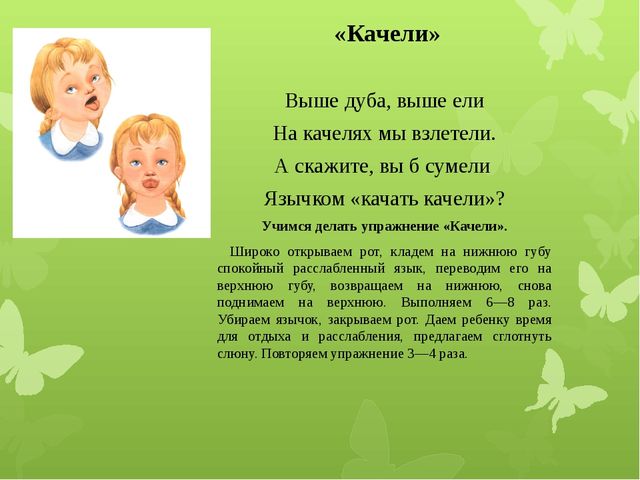 «Качели»

Выше дуба, выше ели
На качелях мы взлетели.
А скажите, вы б сумели
Язычком «качать качели»?

Учимся делать упражнение «Качели».

Широко открываем рот, кладем на нижнюю губу спокойный расслабленный язык, переводим его на верхнюю губу, возвращаем на нижнюю, снова поднимаем на верхнюю. Выполняем 6—8 раз. Убираем язычок, закрываем рот. Даем ребенку время для отдыха и расслабления, предлагаем сглотнуть слюну. Повторяем упражнение 3—4 раза.